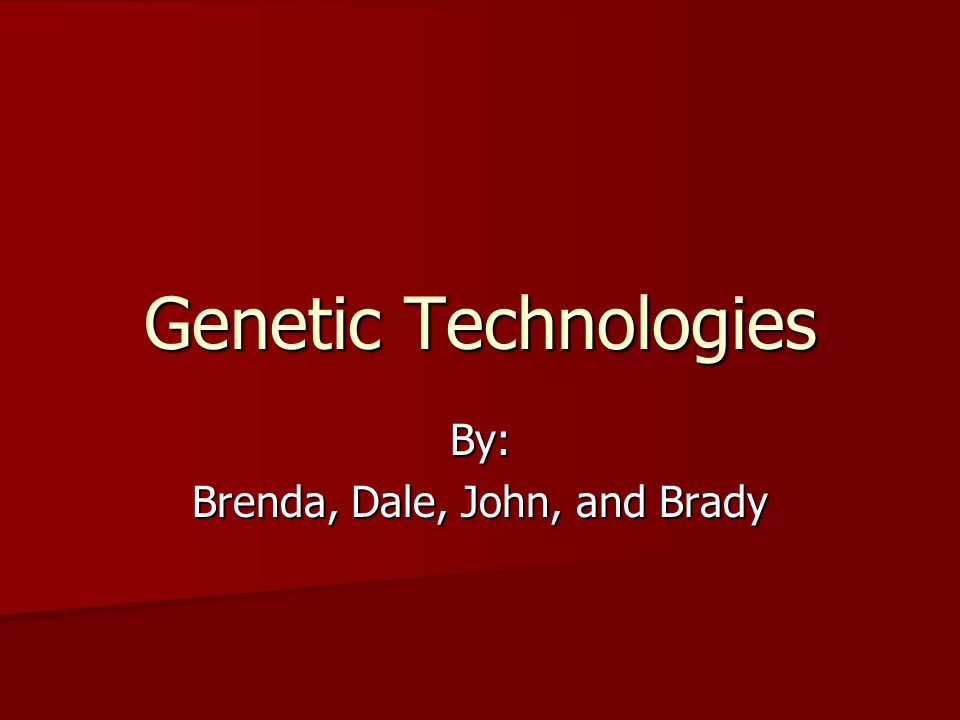 Genetic Technologies

By:
Brenda, Dale, John, and Brady